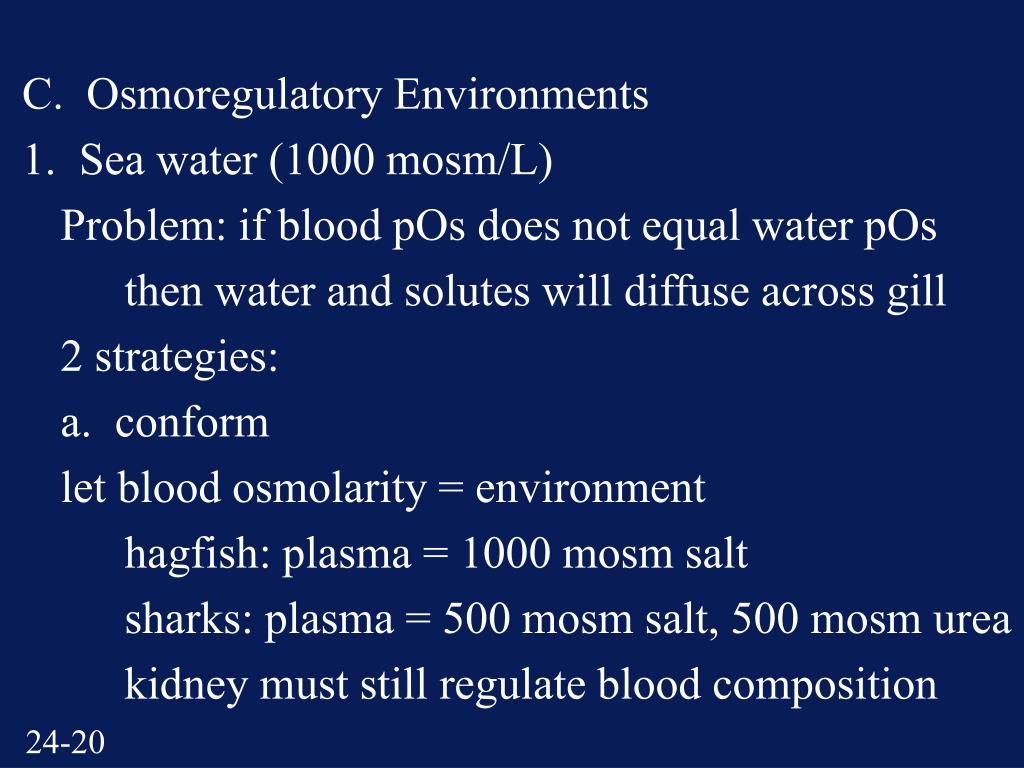 C. Osmoregulatory Environments

1. Sea water (1000 mosm/L)

Problem: if blood pOs does not equal water pOs

then water and solutes will diffuse across gill

2 strategies:

a. conform

let blood osmolarity = environment

hagfish: plasma = 1000 mosm salt

sharks: plasma = 500 mosm salt, 500 mosm urea

kidney must still regulate blood composition

24-20